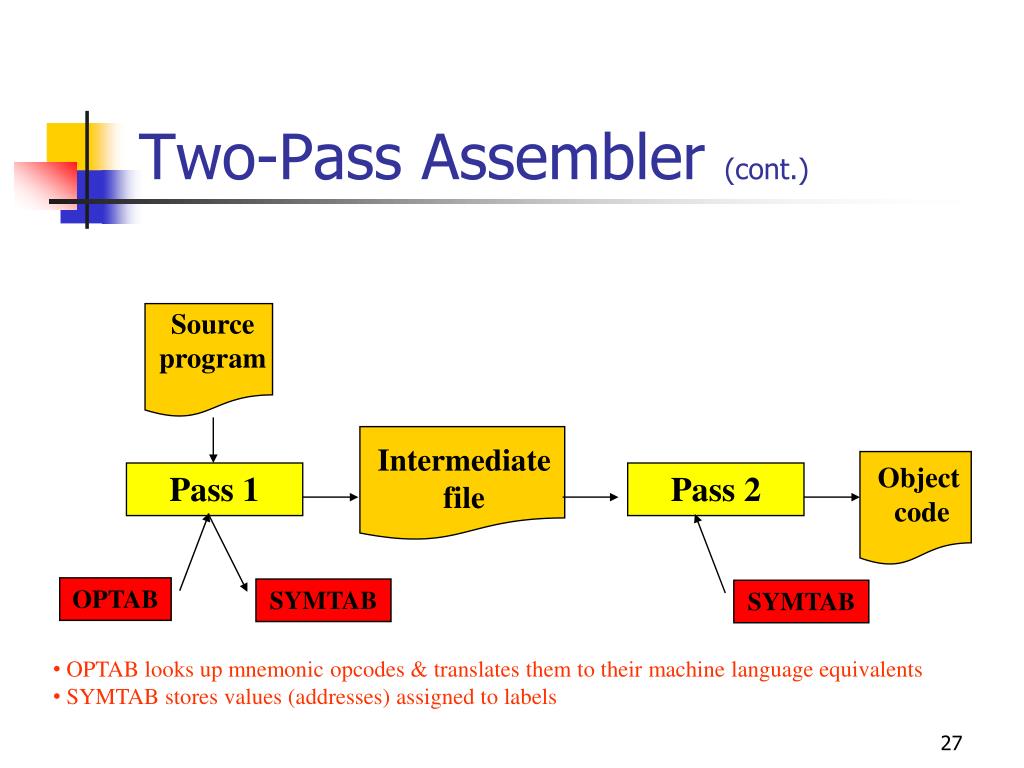 Two-Pass Assembler (cont.)

Source program

Pass 1

Intermediate file

Pass 2

Object code

OPTAB

SYMTAB

SYMTAB

• OPTAB looks up mnemonic opcodes & translates them to their machine language equivalents
• SYMTAB stores values (addresses) assigned to labels

27